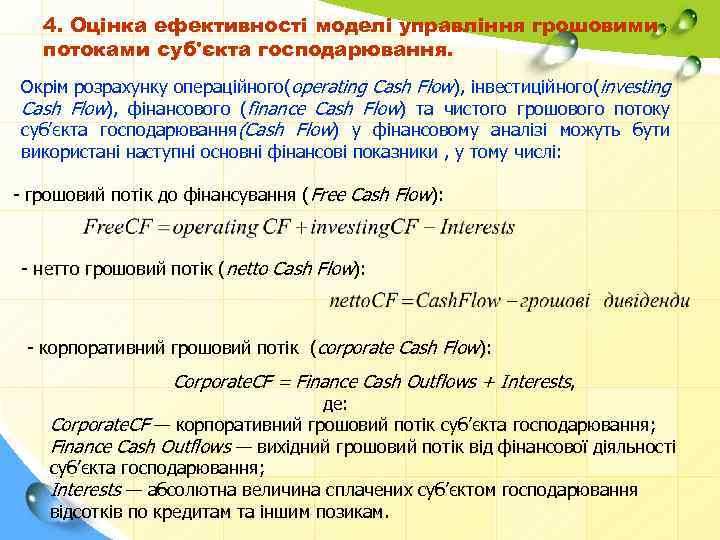 4. Оцінка ефективності моделі управління грошовими потоками суб'єкта господарювання.

Окрім розрахунку операційного(operating Cash Flow), інвестиційного(investing Cash Flow), фінансового (finance Cash Flow) та чистого грошового потоку суб'єкта господарювання(Cash Flow) у фінансовому аналізі можуть бути використані наступні основні фінансові показники , у тому числі:

- грошовий потік до фінансування (Free Cash Flow):

$FreeCF = operating\ CF + investingCF - Interests$

- нетто грошовий потік (netto Cash Flow):

$nettoCF = CashFlow - грошові\ \ дивіденди$

- корпоративний грошовий потік (corporate Cash Flow):

CorporateCF = Finance Cash Outflows + Interests,

де:

CorporateCF — корпоративний грошовий потік суб'єкта господарювання;
Finance Cash Outflows — вихідний грошовий потік від фінансової діяльності суб'єкта господарювання;
Interests — абсолютна величина сплачених суб'єктом господарювання відсотків по кредитам та іншим позикам.